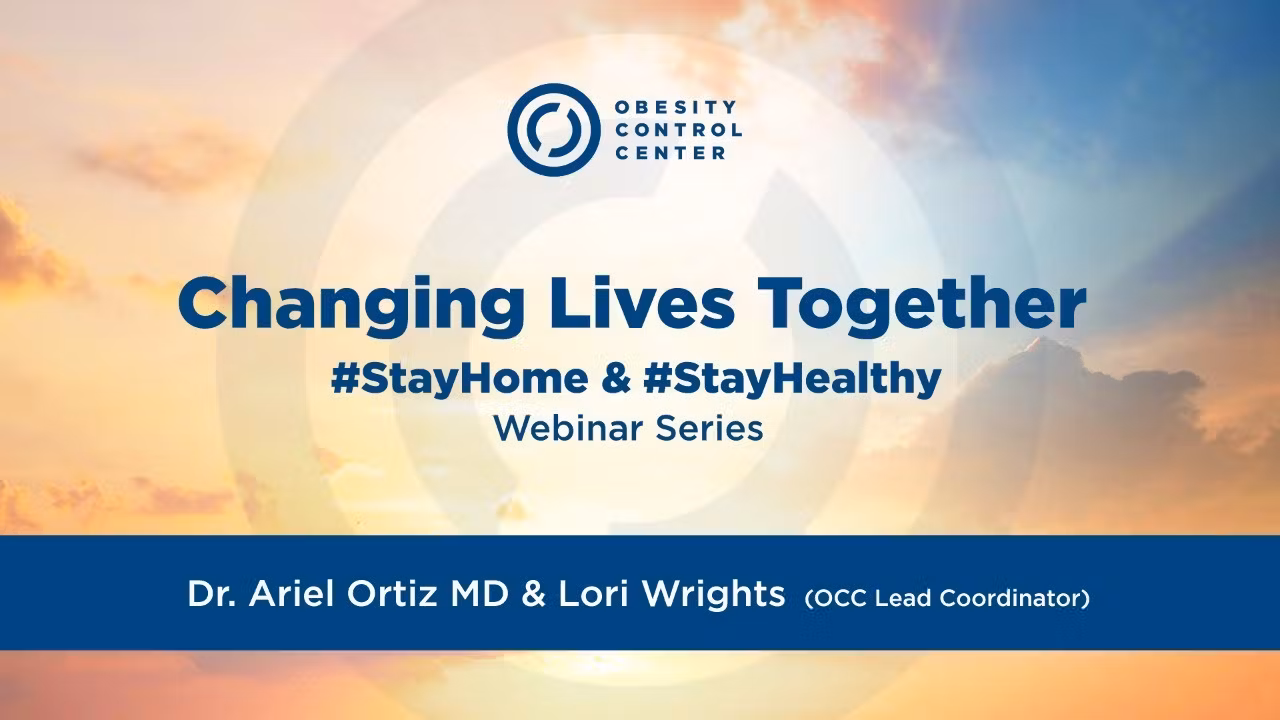 OBESITY
CONTROL
CENTER

Changing Lives Together

#StayHome & #StayHealthy

Webinar Series

Dr. Ariel Ortiz MD & Lori Wrights (OCC Lead Coordinator)